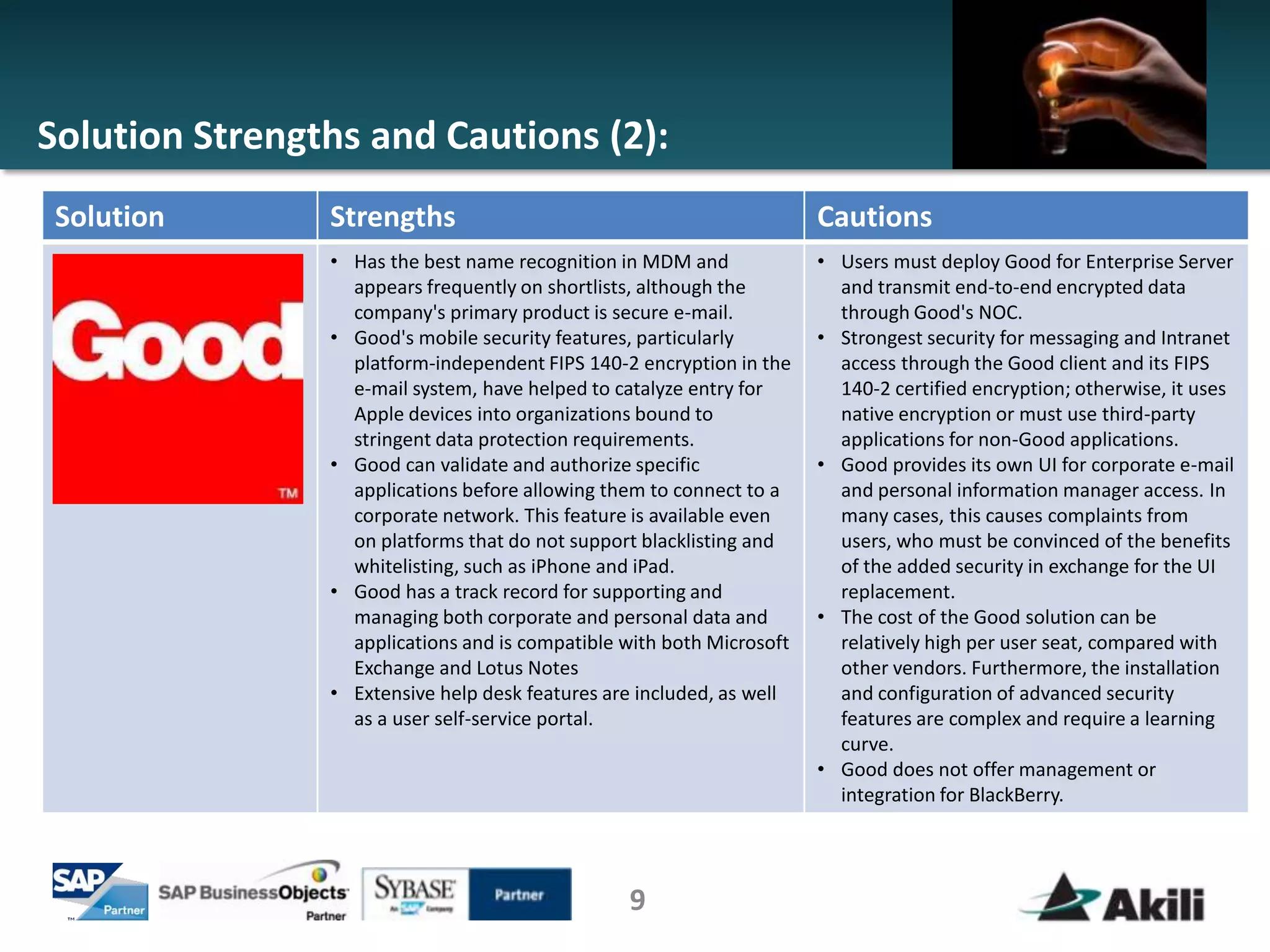 Solution Strengths and Cautions (2):

| Solution | Strengths | Cautions |
|---|---|---|
| Good TM | • Has the best name recognition in MDM and appears frequently on shortlists, although the company's primary product is secure e-mail. • Good's mobile security features, particularly platform-independent FIPS 140-2 encryption in the e-mail system, have helped to catalyze entry for Apple devices into organizations bound to stringent data protection requirements. • Good can validate and authorize specific applications before allowing them to connect to a corporate network. This feature is available even on platforms that do not support blacklisting and whitelisting, such as iPhone and iPad. • Good has a track record for supporting and managing both corporate and personal data and applications and is compatible with both Microsoft Exchange and Lotus Notes • Extensive help desk features are included, as well as a user self-service portal. | • Users must deploy Good for Enterprise Server and transmit end-to-end encrypted data through Good's NOC. • Strongest security for messaging and Intranet access through the Good client and its FIPS 140-2 certified encryption; otherwise, it uses native encryption or must use third-party applications for non-Good applications. • Good provides its own UI for corporate e-mail and personal information manager access. In many cases, this causes complaints from users, who must be convinced of the benefits of the added security in exchange for the UI replacement. • The cost of the Good solution can be relatively high per user seat, compared with other vendors. Furthermore, the installation and configuration of advanced security features are complex and require a learning curve. • Good does not offer management or integration for BlackBerry. |

SAP Partner SAP BusinessObjects Partner SYBASE An SAP Company Partner 9 Akili